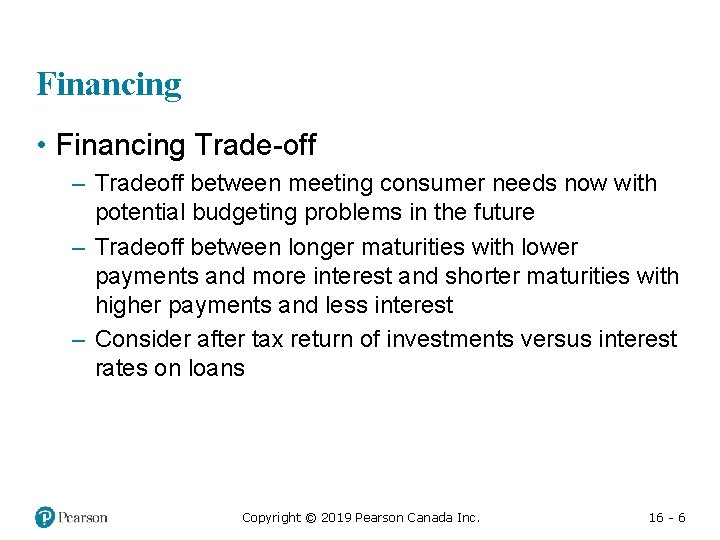 Financing

• Financing Trade-off

– Tradeoff between meeting consumer needs now with potential budgeting problems in the future

– Tradeoff between longer maturities with lower payments and more interest and shorter maturities with higher payments and less interest

– Consider after tax return of investments versus interest rates on loans

Pearson

Copyright © 2019 Pearson Canada Inc.

16 - 6